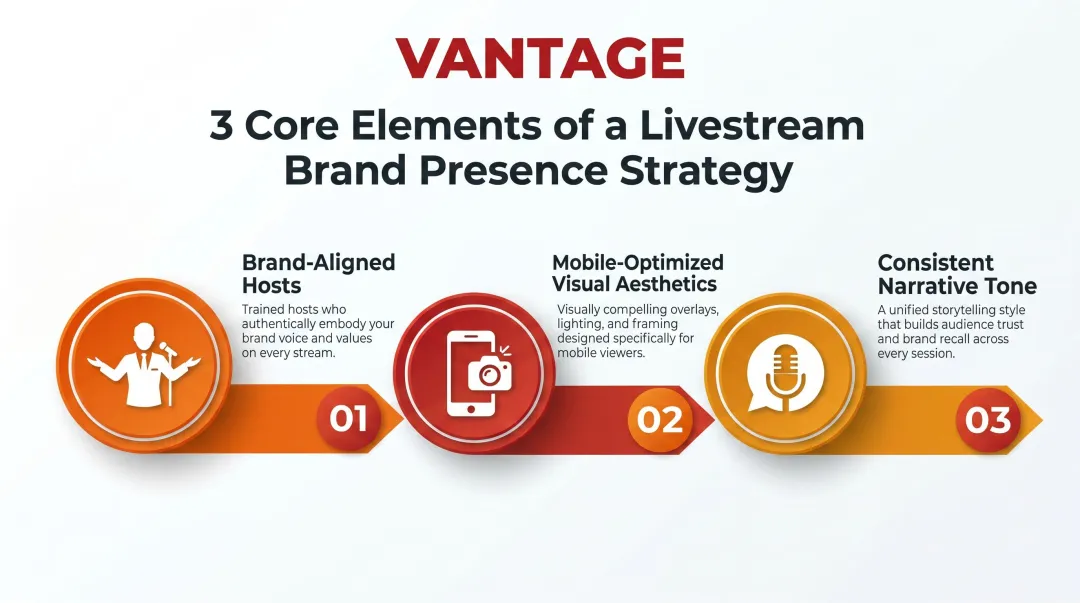 VANTAGE

3 Core Elements of a Livestream Brand Presence Strategy

Brand-Aligned Hosts

Trained hosts who authentically embody your brand voice and values on every stream.

01

Mobile-Optimized Visual Aesthetics

Visually compelling overlays, lighting, and framing designed specifically for mobile viewers.

02

Consistent Narrative Tone

A unified storytelling style that builds audience trust and brand recall across every session.

03